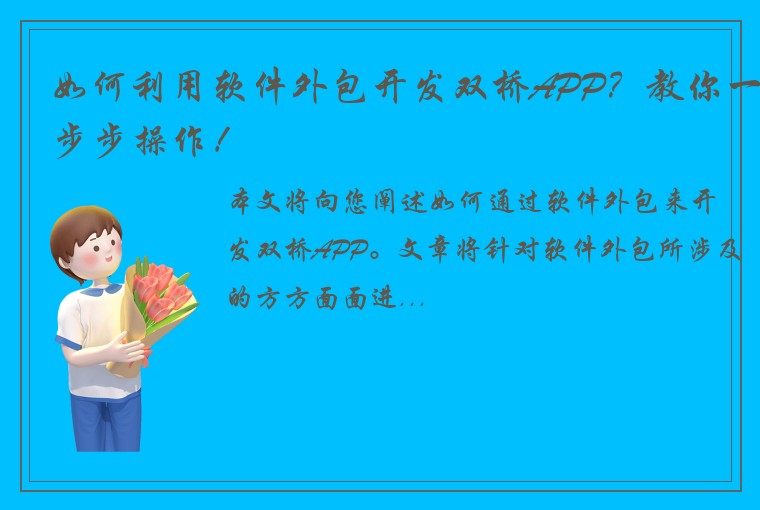 如何利用软件外包开发双桥APP？教你一步步操作！

本文将向您阐述如何通过软件外包来开发双桥APP。文章将针对软件外包所涉及的方方面面进...